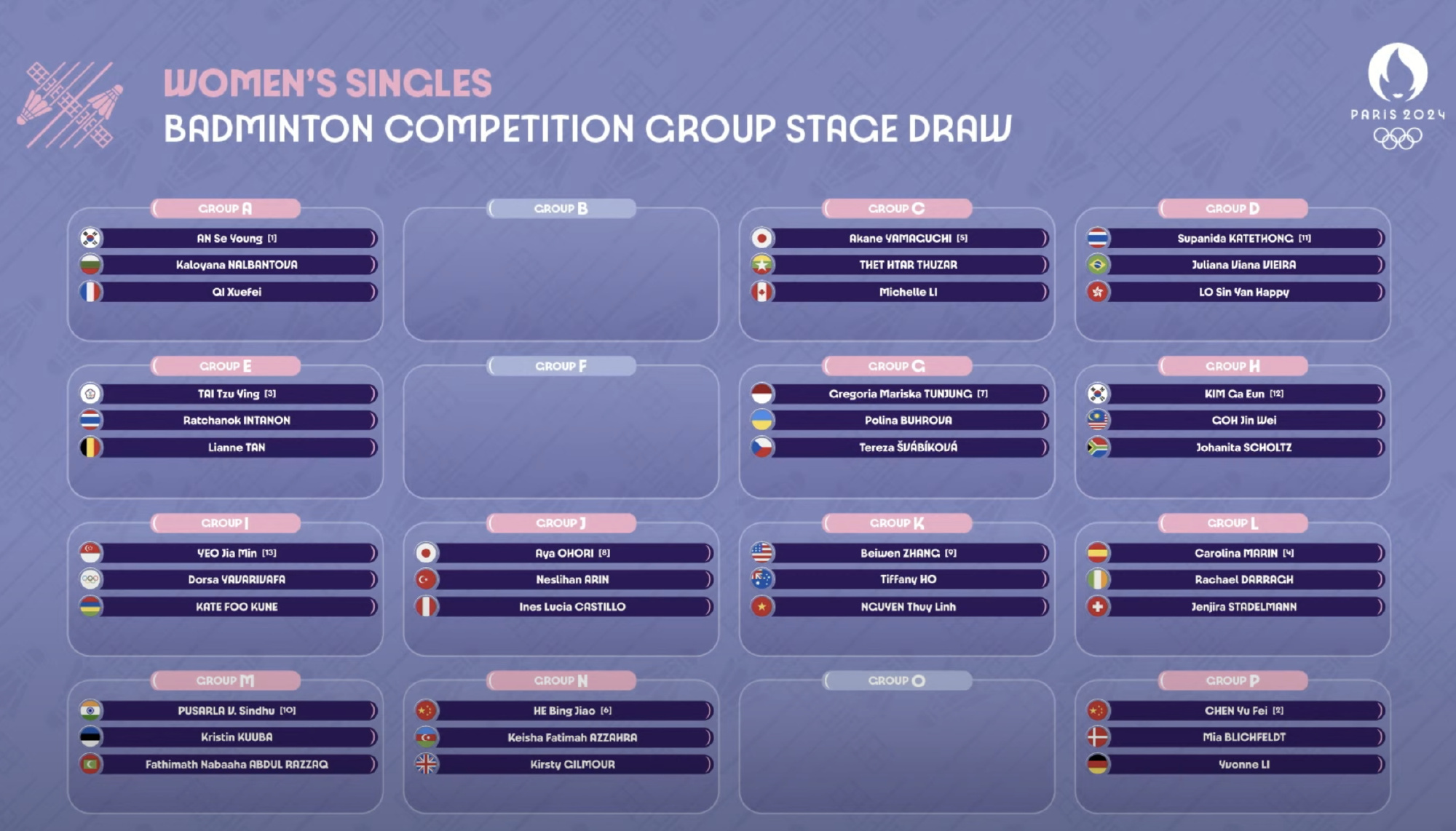 WOMEN'S SINGLES
BADMINTON COMPETITION GROUP STAGE DRAW

PARIS 2024

GROUP A
AN Se Young [1]
Kaloyana NALBANTOVA
QI Xuefei

GROUP B

GROUP C
Akane YAMAGUCHI [5]
THET HTAR THUZAR
Michelle LI

GROUP D
Supanida KATETHONG [11]
Juliana Viana VIEIRA
LO Sin Yan Happy

GROUP E
TAI Tzu Ying [3]
Ratchanok INTANON
Lianne TAN

GROUP F

GROUP G
Gregoria Mariska TUNJUNG [7]
Polina BUHROVA
Tereza ŠVÁBÍKOVÁ

GROUP H
KIM Ga Eun [12]
GOH Jin Wei
Johanita SCHOLTZ

GROUP I
YEO Jia Min [13]
Dorsa YAVARIVAFA
KATE FOO KUNE

GROUP J
Aya OHORI [8]
Neslihan ARIN
Ines Lucia CASTILLO

GROUP K
Beiwen ZHANG [9]
Tiffany HO
NGUYEN Thuy Linh

GROUP L
Carolina MARIN [4]
Rachael DARRAGH
Jenjira STADELMANN

GROUP M
PUSARLA V. Sindhu [10]
Kristin KUUBA
Fathimath Nabaaha ABDUL RAZZAQ

GROUP N
HE Bing Jiao [6]
Keisha Fatimah AZZAHRA
Kirsty GILMOUR

GROUP O

GROUP P
CHEN Yu Fei [2]
Mia BLICHFELDT
Yvonne LI